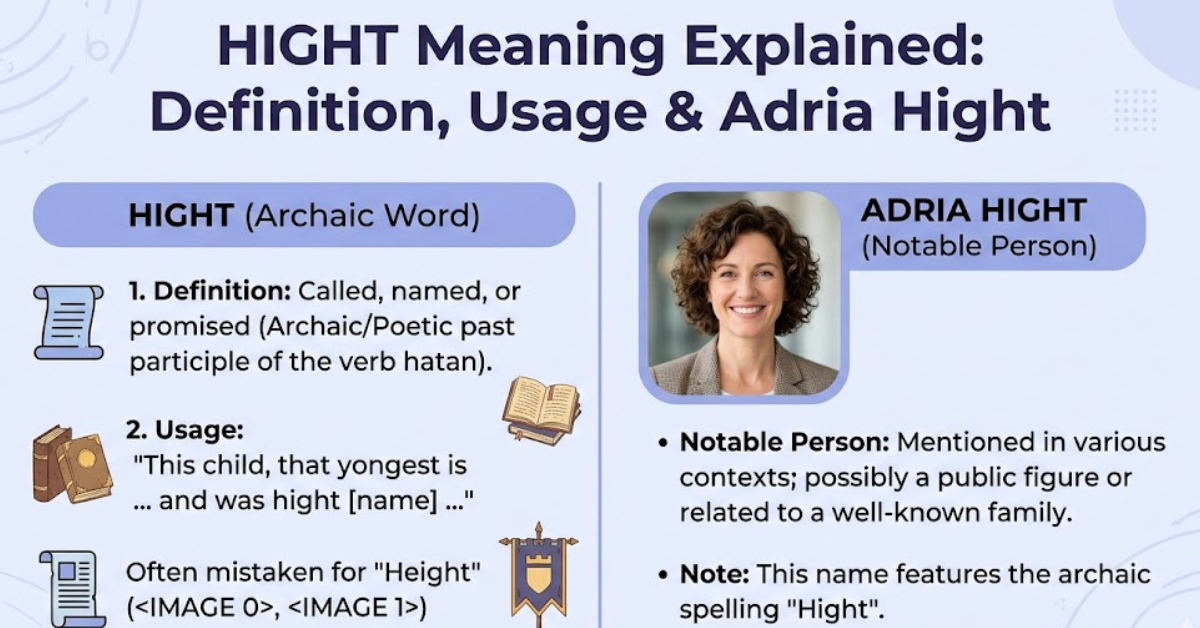 HIGHT Meaning Explained: Definition, Usage & Adria Hight

HIGHT (Archaic Word)

1. Definition: Called, named, or promised (Archaic/Poetic past participle of the verb hatan).

2. Usage:
"This child, that yongest is ... and was hight [name] ..."

Often mistaken for "Height" (<IMAGE 0>, <IMAGE 1>)

ADRIA HIGHT
(Notable Person)

• Notable Person: Mentioned in various contexts; possibly a public figure or related to a well-known family.

• Note: This name features the archaic spelling "Hight".